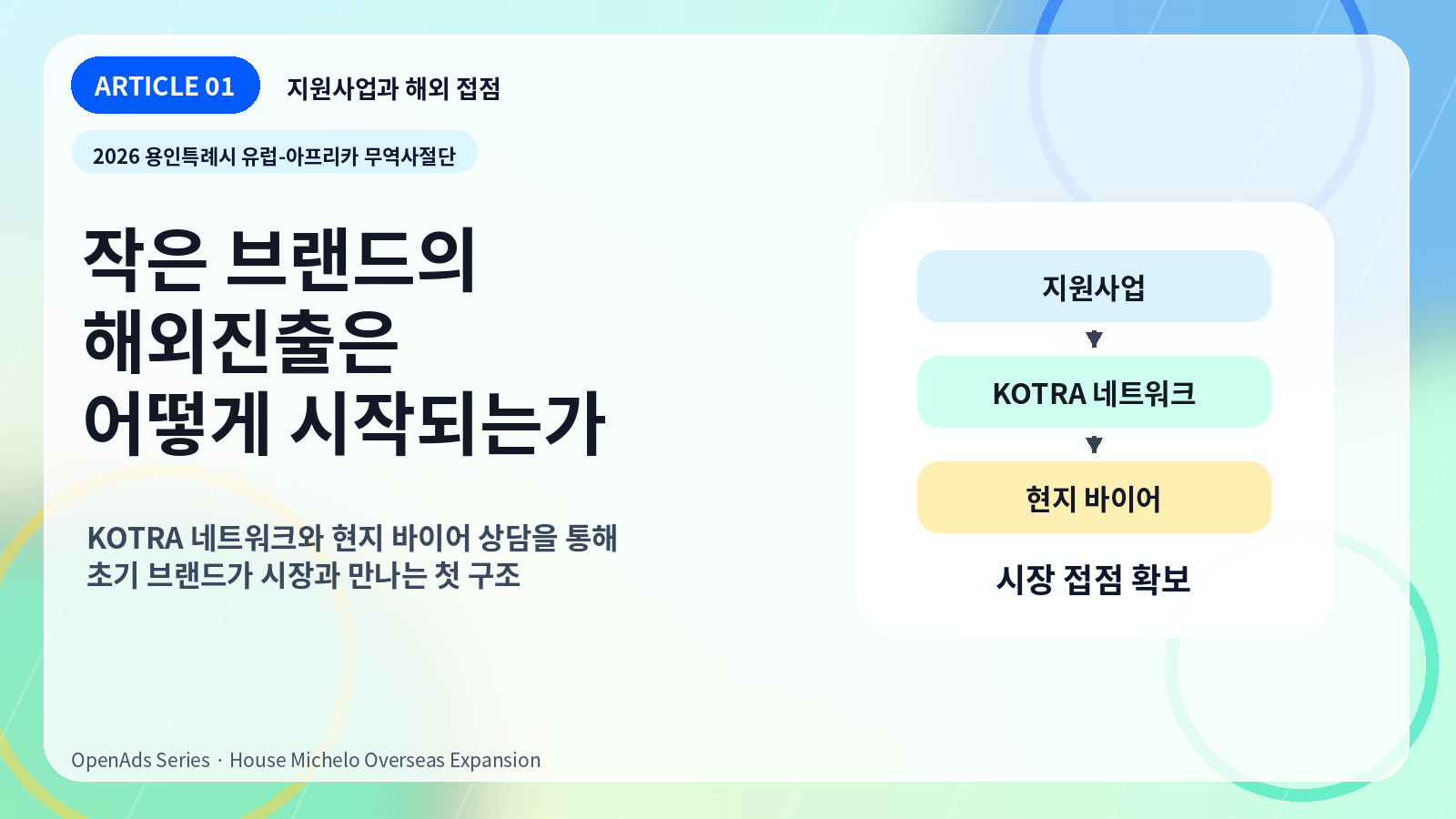 ARTICLE 01 지원사업과 해외 접점

2026 용인특례시 유럽-아프리카 무역사절단

작은 브랜드의
해외진출은
어떻게 시작되는가

KOTRA 네트워크와 현지 바이어 상담을 통해
초기 브랜드가 시장과 만나는 첫 구조

지원사업

KOTRA 네트워크

현지 바이어

시장 접점 확보

OpenAds Series · House Michelo Overseas Expansion